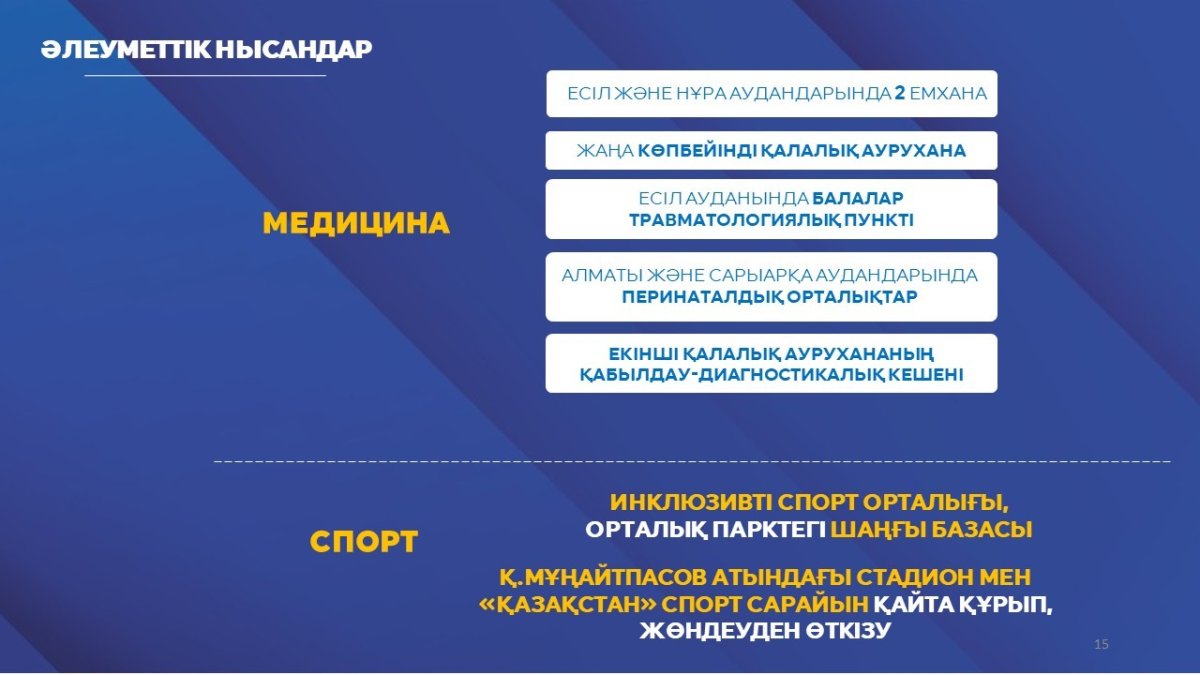 ӘЛЕУМЕТТІК НЫСАНДАР

МЕДИЦИНА

ЕСІЛ ЖӘНЕ НҰРА АУДАНДАРЫНДА 2 ЕМХАНА

ЖАҢА КӨПБЕЙІНДІ ҚАЛАЛЫҚ АУРУХАНА

ЕСІЛ АУДАНЫНДА БАЛАЛАР ТРАВМАТОЛОГИЯЛЫҚ ПУНКТІ

АЛМАТЫ ЖӘНЕ САРЫАРҚА АУДАНДАРЫНДА ПЕРИНАТАЛДЫҚ ОРТАЛЫҚТАР

ЕКІНШІ ҚАЛАЛЫҚ АУРУХАНАНЫҢ ҚАБЫЛДАУ-ДИАГНОСТИКАЛЫҚ КЕШЕНІ

СПОРТ

ИНКЛЮЗИВТІ СПОРТ ОРТАЛЫҒЫ, ОРТАЛЫҚ ПАРКТЕГІ ШАҢҒЫ БАЗАСЫ

Қ.МҰҢАЙТПАСОВ АТЫНДАҒЫ СТАДИОН МЕН «ҚАЗАҚСТАН» СПОРТ САРАЙЫН ҚАЙТА ҚҰРЫП, ЖӨНДЕУДЕН ӨТКІЗУ

15